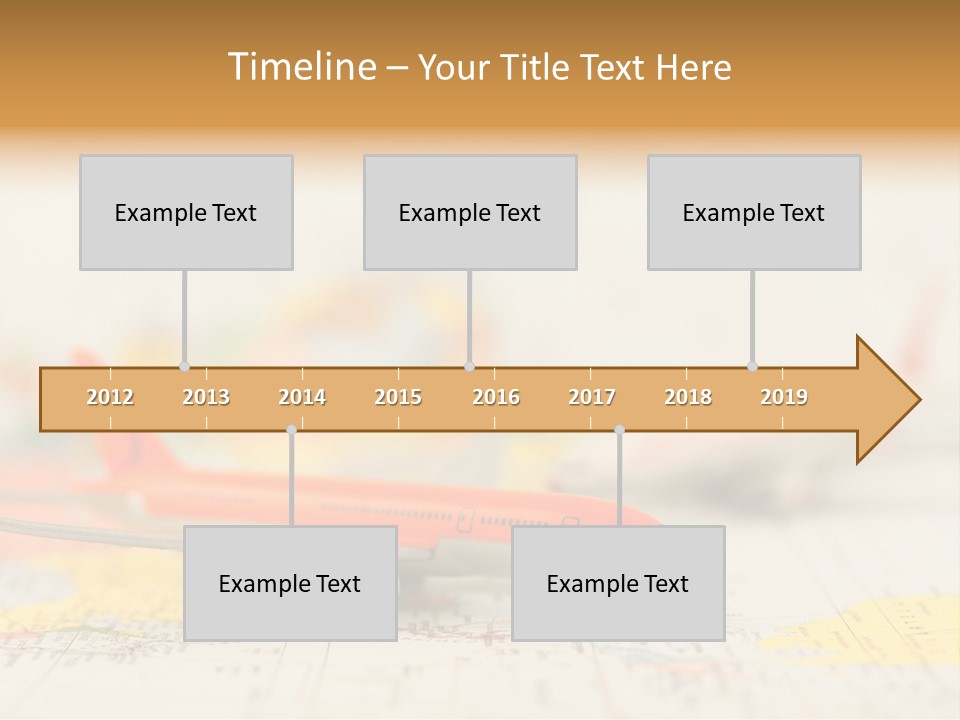 Timeline – Your Title Text Here

Example Text

Example Text

Example Text

2012 2013 2014 2015 2016 2017 2018 2019

Example Text

Example Text